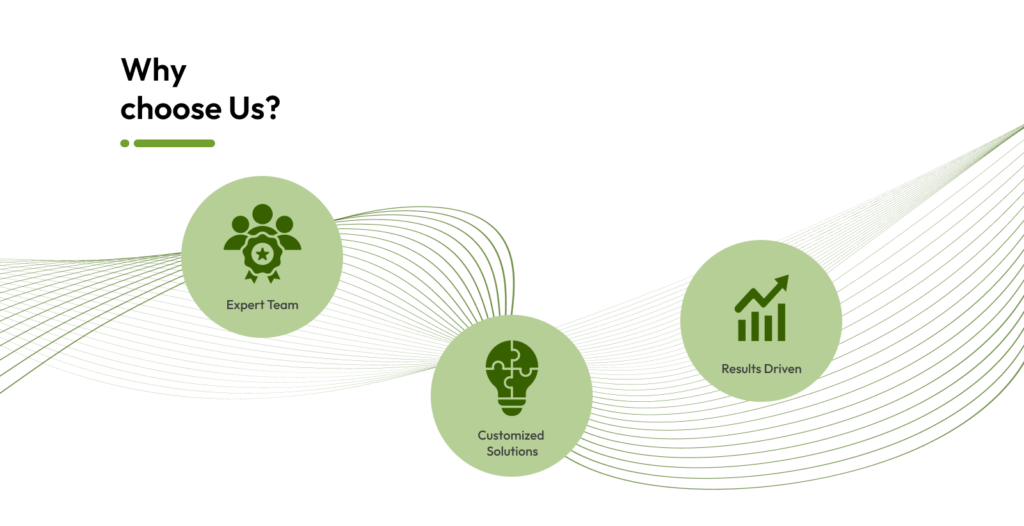 Why choose Us?

Expert Team

Customized Solutions

Results Driven